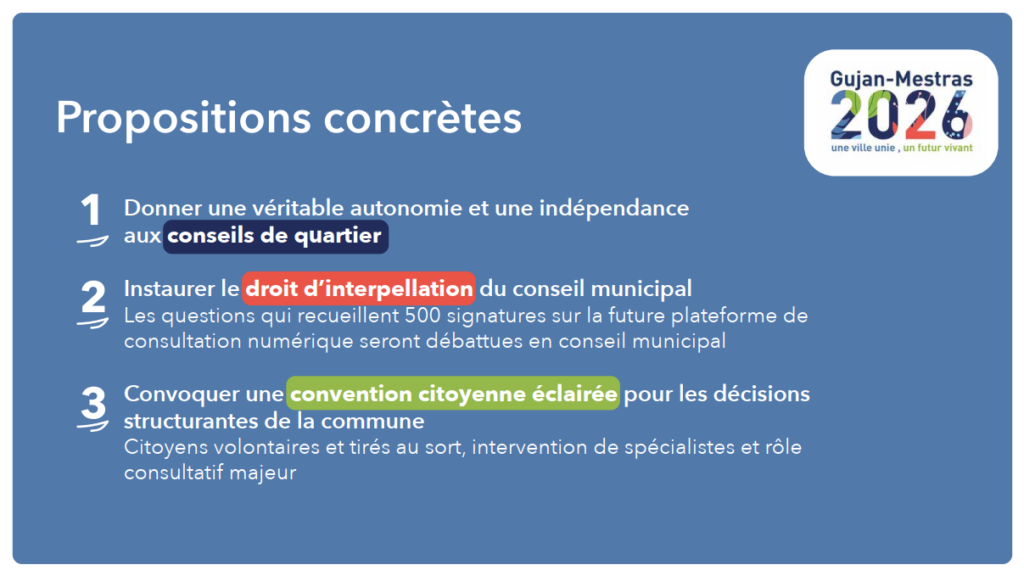 Propositions concrètes

Gujan-Mestras
2026
une ville unie , un futur vivant

1 Donner une véritable autonomie et une indépendance aux conseils de quartier

2 Instaurer le droit d'interpellation du conseil municipal
Les questions qui recueillent 500 signatures sur la future plateforme de consultation numérique seront débattues en conseil municipal

3 Convoquer une convention citoyenne éclairée pour les décisions structurantes de la commune
Citoyens volontaires et tirés au sort, intervention de spécialistes et rôle consultatif majeur